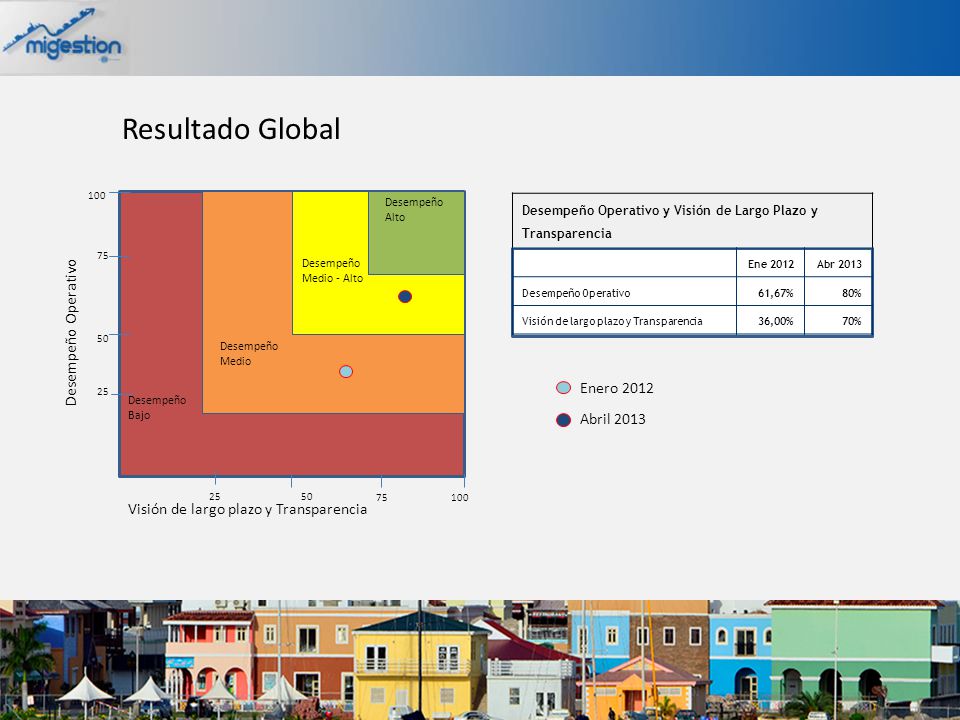 migestion

Resultado Global

100
75
50
25
Desempeño Operativo

Desempeño Alto
Desempeño Medio - Alto
Desempeño Medio
Desempeño Bajo

25
50
75
100
Visión de largo plazo y Transparencia

Desempeño Operativo y Visión de Largo Plazo y Transparencia

| | Ene 2012 | Abr 2013 |
|---|---|---|
| Desempeño Operativo | 61,67% | 80% |
| Visión de largo plazo y Transparencia | 36,00% | 70% |

Enero 2012
Abril 2013